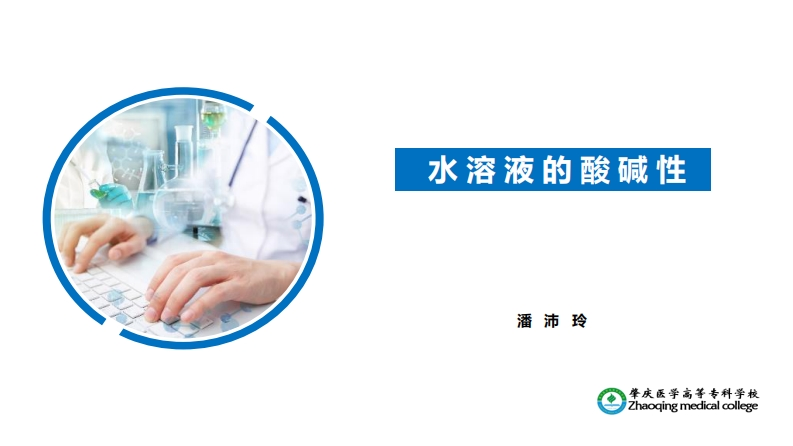 水溶液的酸碱性

潘 沛 玲

肇庆医学高等专科学校
Zhaoqing medical college